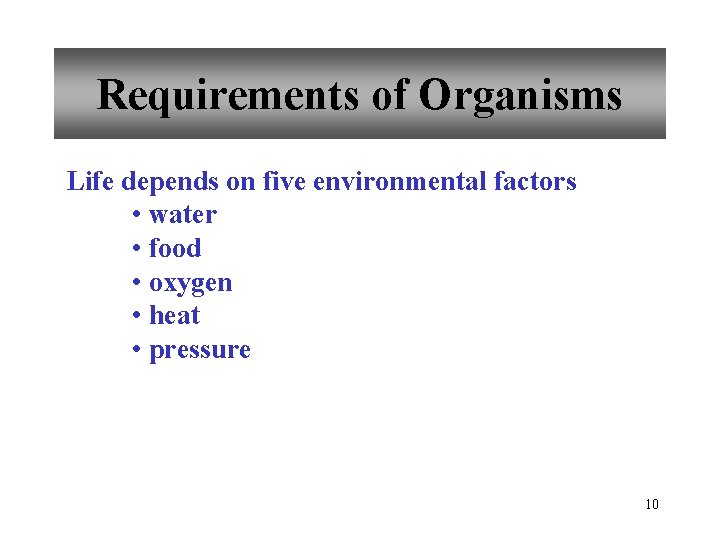 Requirements of Organisms

Life depends on five environmental factors
• water
• food
• oxygen
• heat
• pressure

10